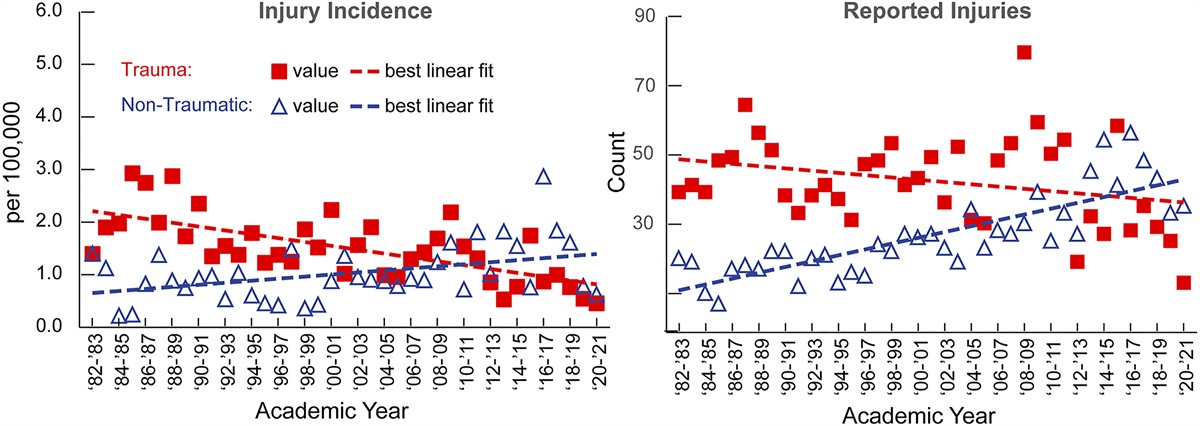 Injury Incidence

6.0
5.0
4.0
3.0
2.0
1.0
0.0

per 100,000

Trauma: value best linear fit
Non-Traumatic: value best linear fit

'82-'83
'84-'85
'86-'87
'88-'89
'90-'91
'92-'93
'94-'95
'96-'97
'98-'99
'00-'01
'02-'03
'04-'05
'06-'07
'08-'09
'10-'11
'12-'13
'14-'15
'16-'17
'18-'19
'20-'21

Academic Year

Reported Injuries

90
70
50
30

Count

'82-'83
'84-'85
'86-'87
'88-'89
'90-'91
'92-'93
'94-'95
'96-'97
'98-'99
'00-'01
'02-'03
'04-'05
'06-'07
'08-'09
'10-'11
'12-'13
'14-'15
'16-'17
'18-'19
'20-'21

Academic Year